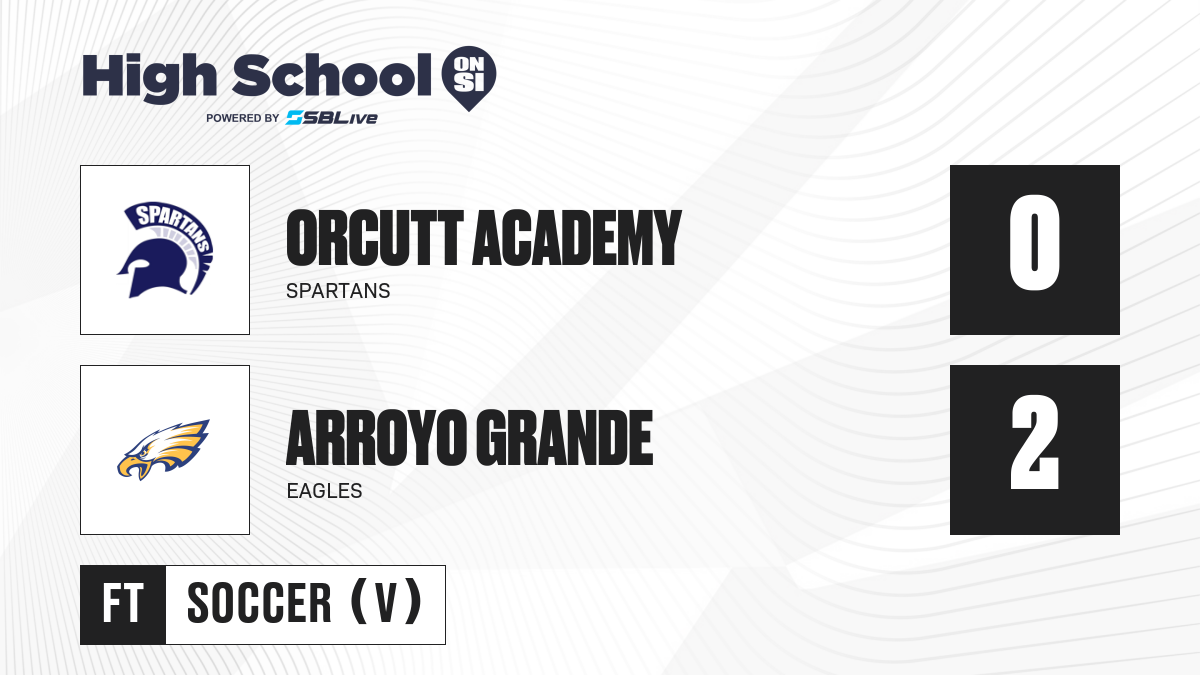 High School ON SI
POWERED BY SBLive

SPARTANS

ORCUTT ACADEMY
SPARTANS

0

ARROYO GRANDE
EAGLES

2

FT SOCCER (V)